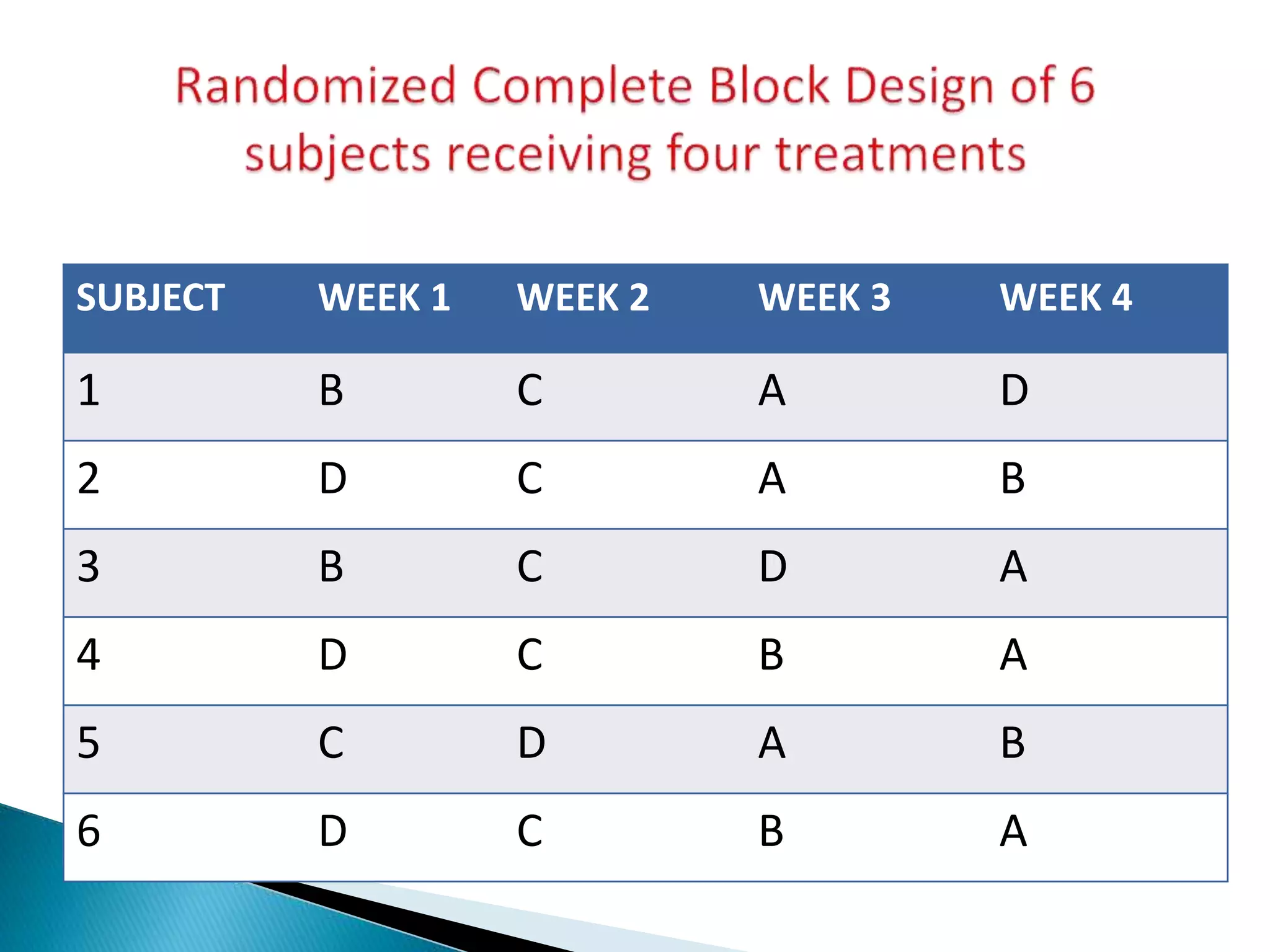 Randomized Complete Block Design of 6 subjects receiving four treatments

| SUBJECT | WEEK 1 | WEEK 2 | WEEK 3 | WEEK 4 |
|---|---|---|---|---|
| 1 | B | C | A | D |
| 2 | D | C | A | B |
| 3 | B | C | D | A |
| 4 | D | C | B | A |
| 5 | C | D | A | B |
| 6 | D | C | B | A |